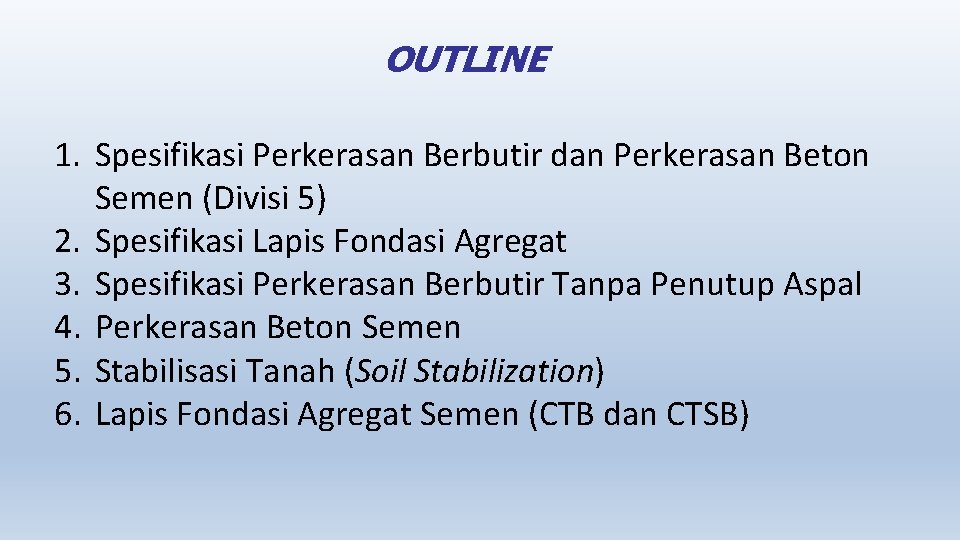 OUTLINE

1. Spesifikasi Perkerasan Berbutir dan Perkerasan Beton Semen (Divisi 5)
2. Spesifikasi Lapis Fondasi Agregat
3. Spesifikasi Perkerasan Berbutir Tanpa Penutup Aspal
4. Perkerasan Beton Semen
5. Stabilisasi Tanah (Soil Stabilization)
6. Lapis Fondasi Agregat Semen (CTB dan CTSB)